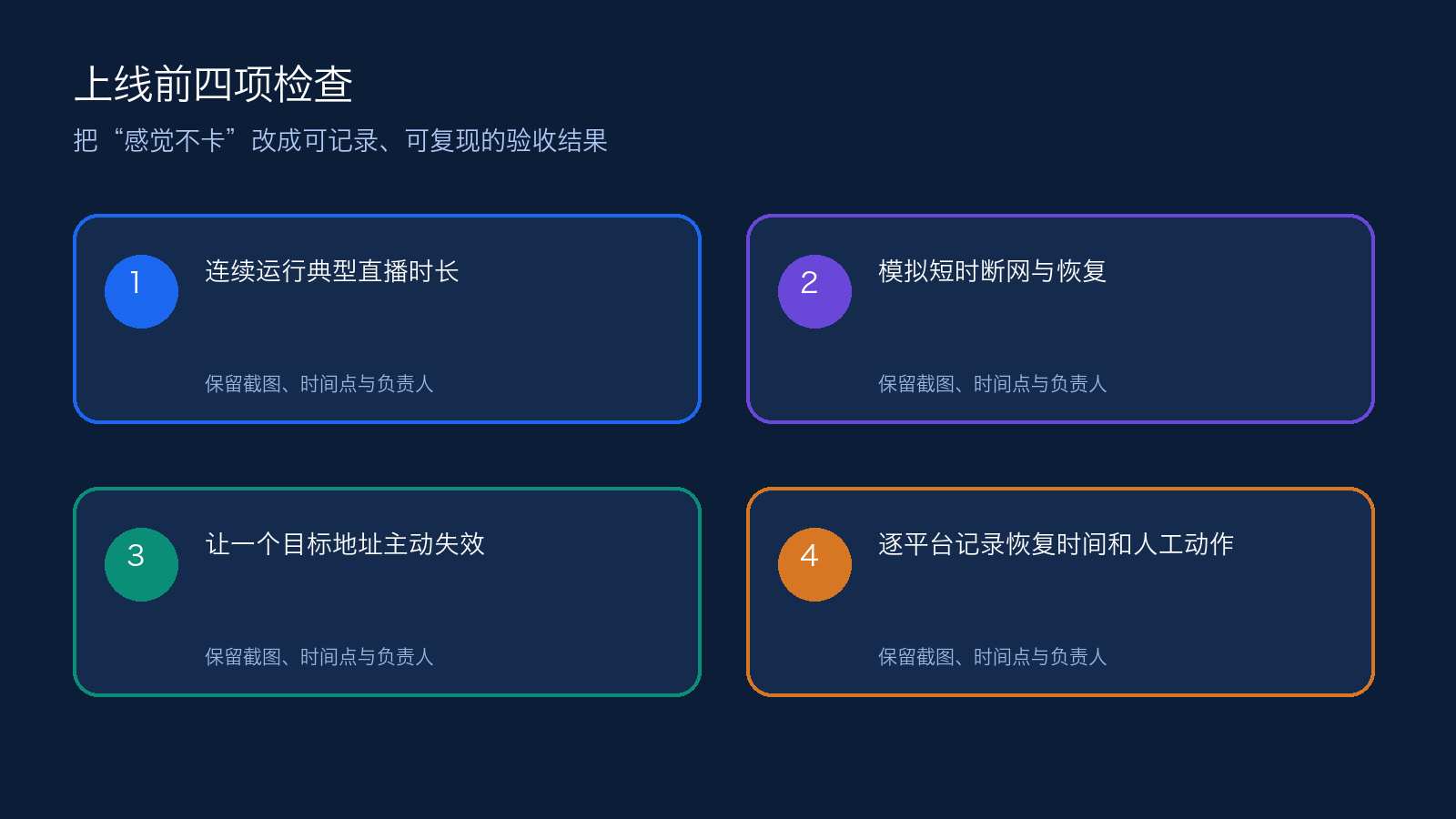 上线前四项检查

把“感觉不卡”改成可记录、可复现的验收结果

1

连续运行典型直播时长

保留截图、时间点与负责人

2

模拟短时断网与恢复

保留截图、时间点与负责人

3

让一个目标地址主动失效

保留截图、时间点与负责人

4

逐平台记录恢复时间和人工动作

保留截图、时间点与负责人